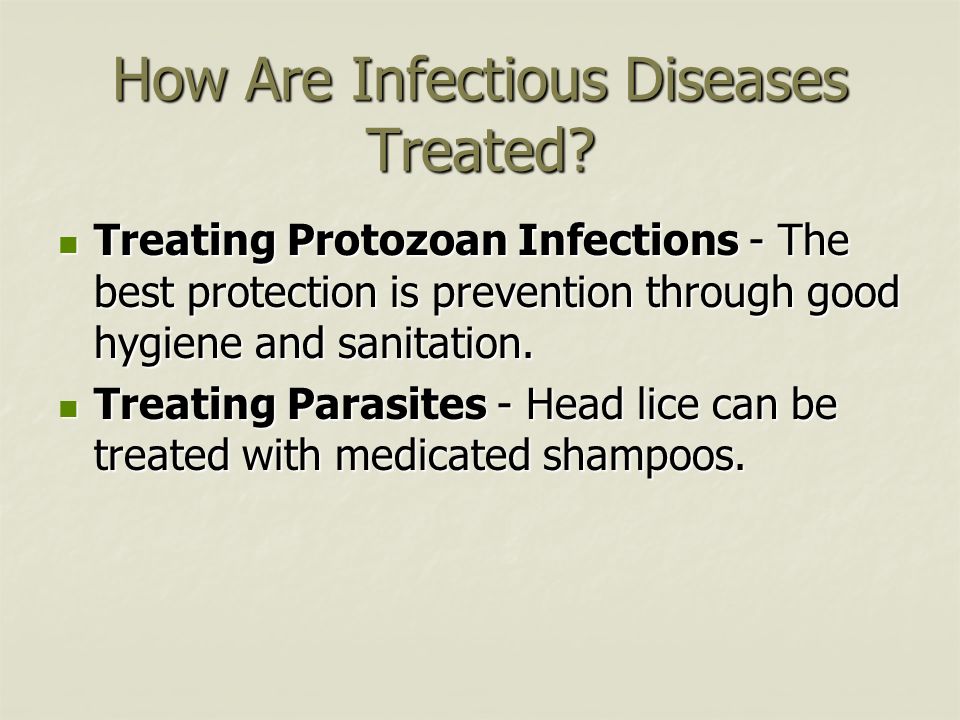 How Are Infectious Diseases Treated?

Treating Protozoan Infections - The best protection is prevention through good hygiene and sanitation.

Treating Parasites - Head lice can be treated with medicated shampoos.